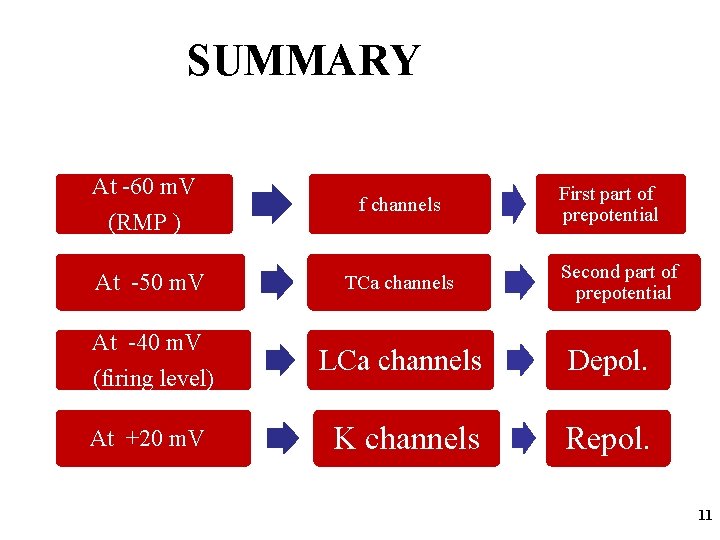 SUMMARY

At -60 mV (RMP )

f channels

First part of prepotential

At -50 mV

TCa channels

Second part of prepotential

At -40 mV (firing level)

LCa channels

Depol.

At +20 mV

K channels

Repol.

11